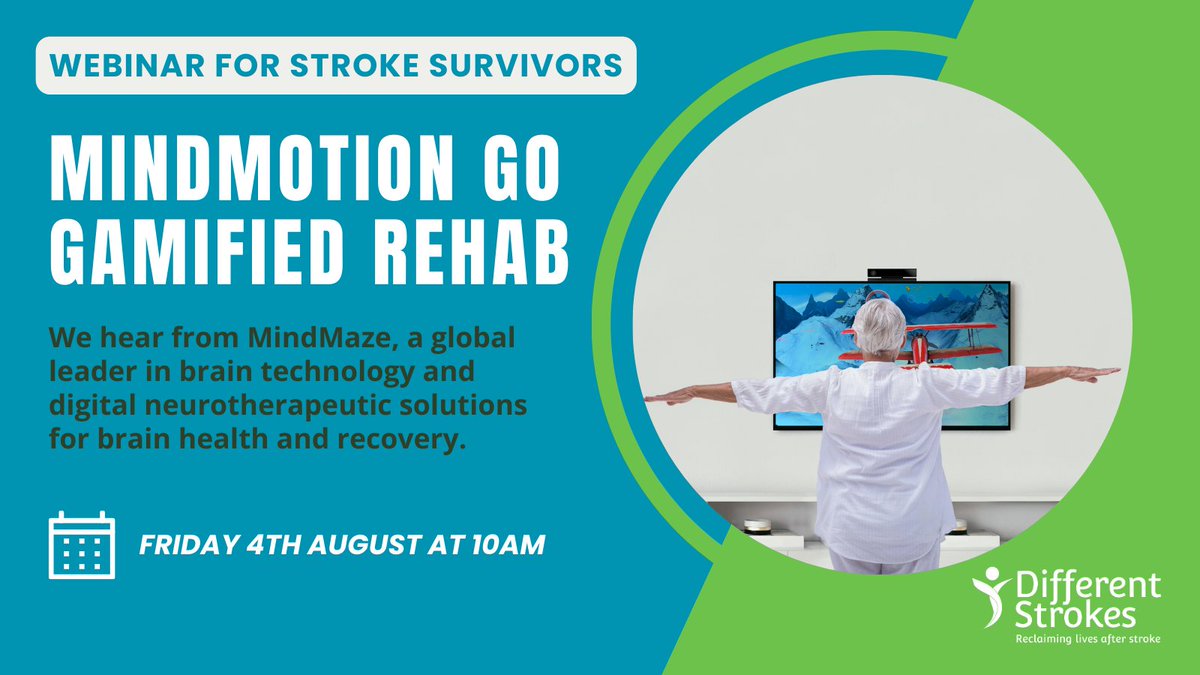 WEBINAR FOR STROKE SURVIVORS

MINDMOTION GO GAMIFIED REHAB

We hear from MindMaze, a global leader in brain technology and digital neurotherapeutic solutions for brain health and recovery.

FRIDAY 4TH AUGUST AT 10AM

Different Strokes
Reclaiming lives after stroke